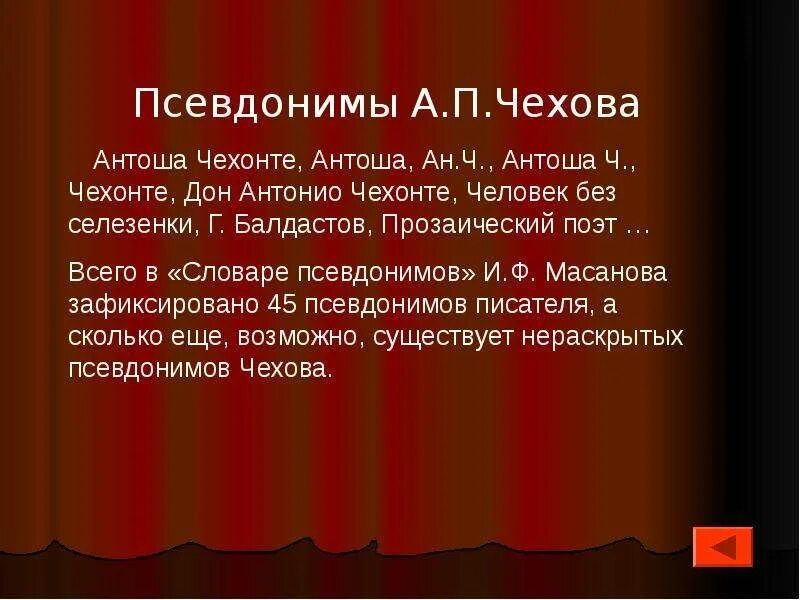 Псевдонимы А.П.Чехова

Антоша Чехонте, Антоша, Ан.Ч., Антоша Ч., Чехонте, Дон Антонио Чехонте, Человек без селезенки, Г. Балдастов, Прозаический поэт …

Всего в «Словаре псевдонимов» И.Ф. Масанова зафиксировано 45 псевдонимов писателя, а сколько еще, возможно, существует нераскрытых псевдонимов Чехова.